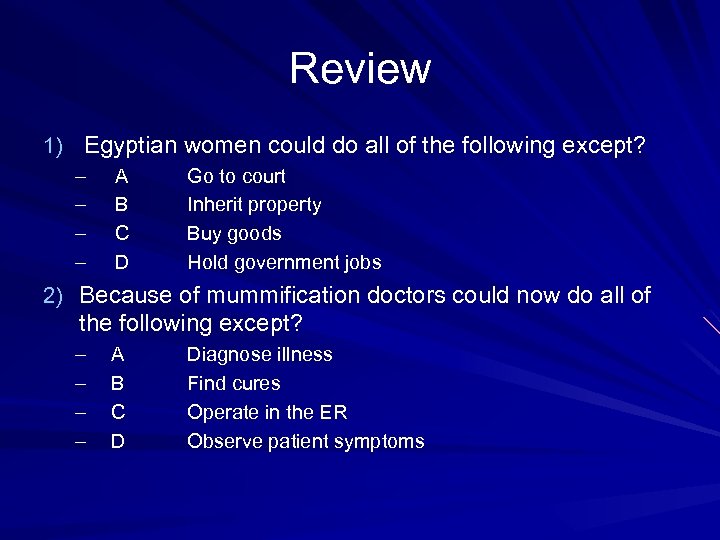 Review

1) Egyptian women could do all of the following except?
– A Go to court
– B Inherit property
– C Buy goods
– D Hold government jobs

2) Because of mummification doctors could now do all of the following except?
– A Diagnose illness
– B Find cures
– C Operate in the ER
– D Observe patient symptoms